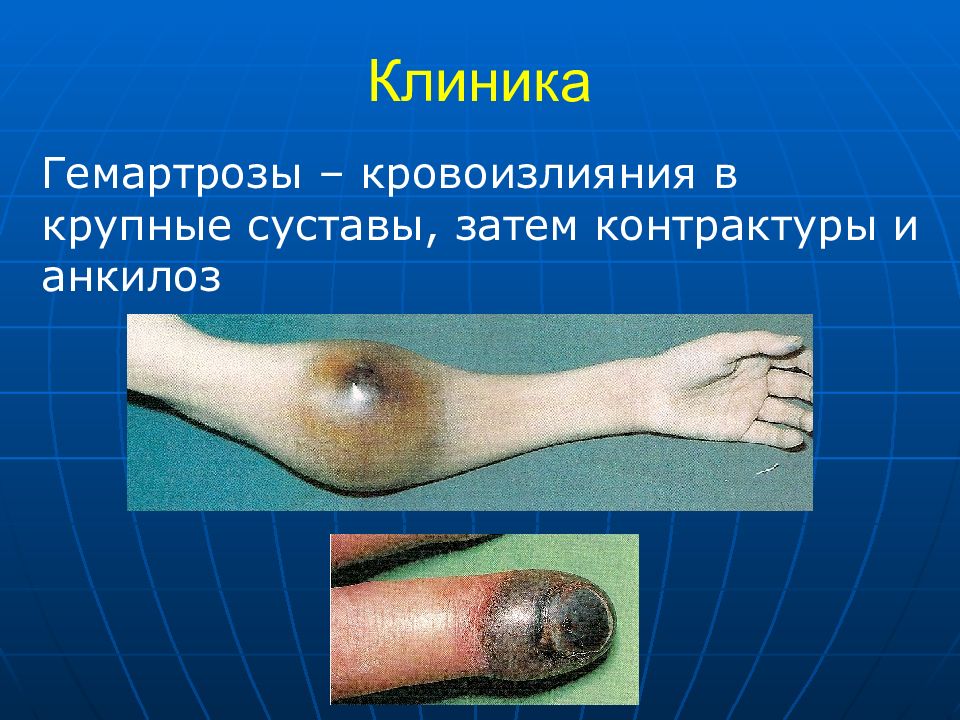 Клиника

Гемартрозы – кровоизлияния в крупные суставы, затем контрактуры и анкилоз